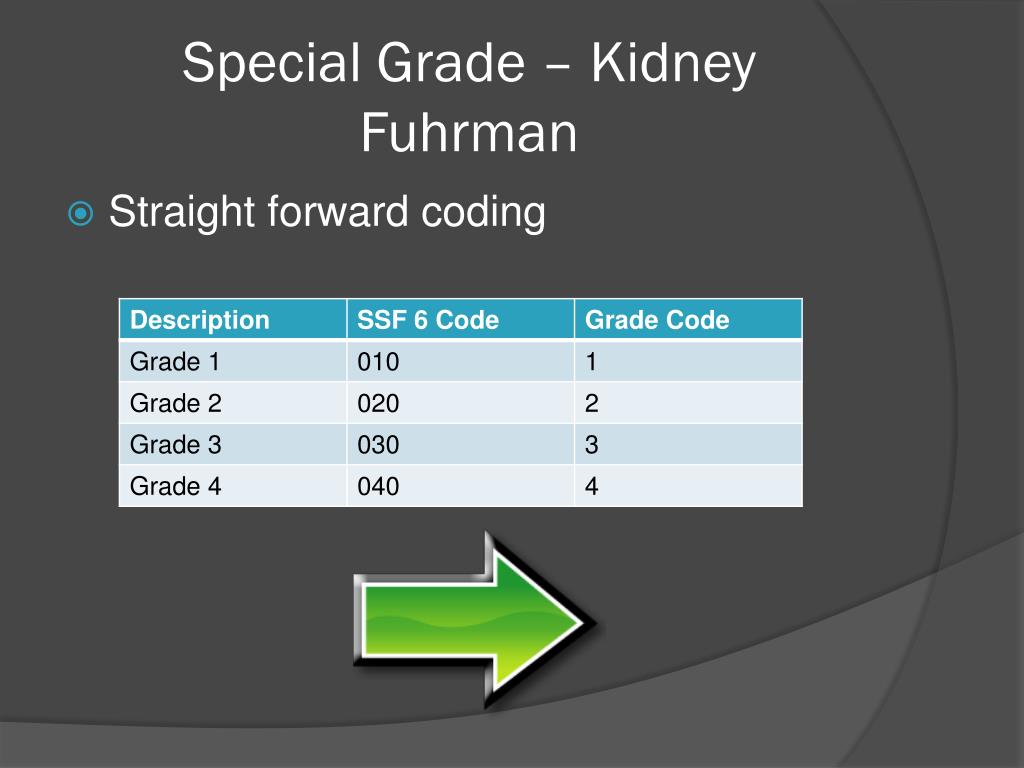 Special Grade – Kidney Fuhrman

Straight forward coding

| Description | SSF 6 Code | Grade Code |
|---|---|---|
| Grade 1 | 010 | 1 |
| Grade 2 | 020 | 2 |
| Grade 3 | 030 | 3 |
| Grade 4 | 040 | 4 |